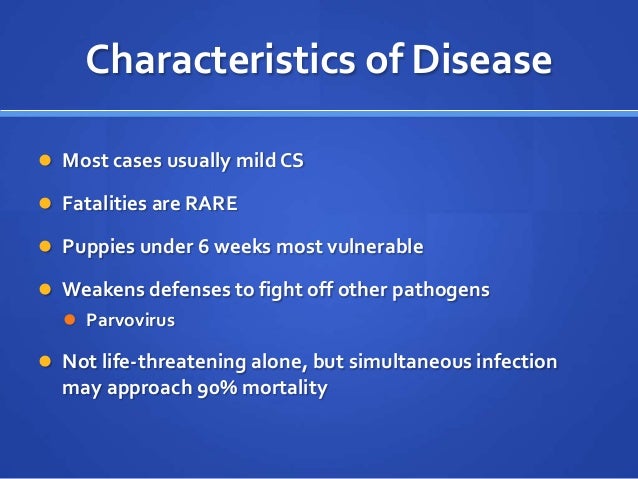 Characteristics of Disease

- Most cases usually mild CS
- Fatalities are RARE
- Puppies under 6 weeks most vulnerable
- Weakens defenses to fight off other pathogens
  - Parvovirus
- Not life-threatening alone, but simultaneous infection may approach 90% mortality